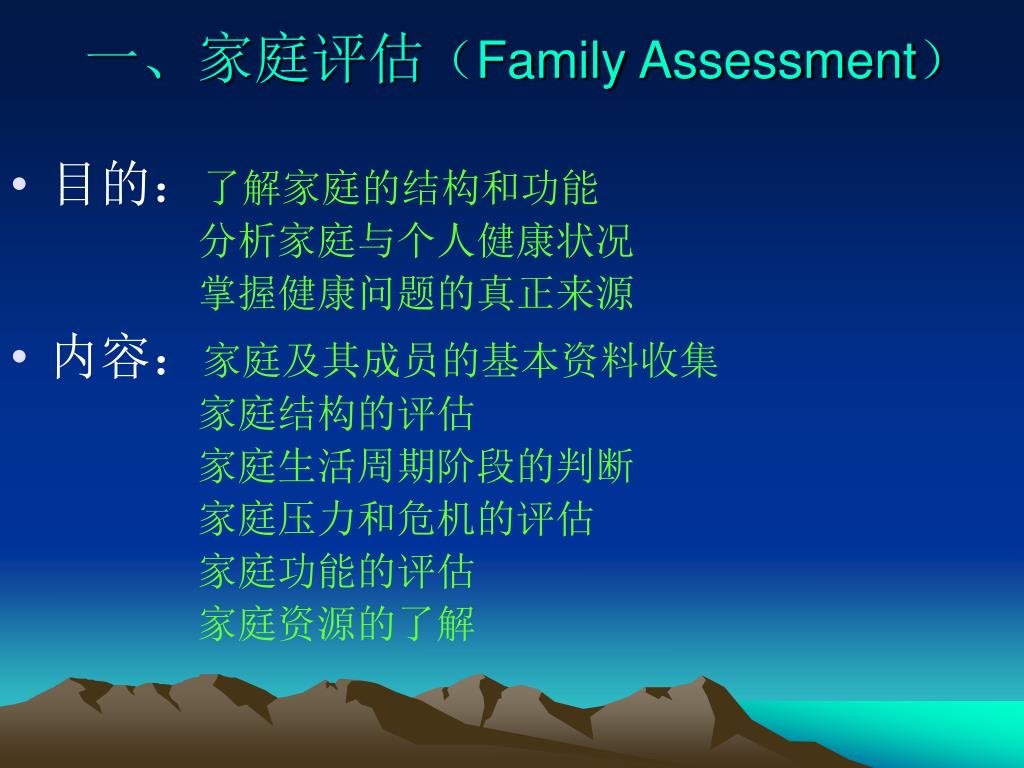 一、家庭评估（Family Assessment）

• 目的：了解家庭的结构和功能
分析家庭与个人健康状况
掌握健康问题的真正来源

• 内容：家庭及其成员的基本资料收集
家庭结构的评估
家庭生活周期阶段的判断
家庭压力和危机的评估
家庭功能的评估
家庭资源的了解